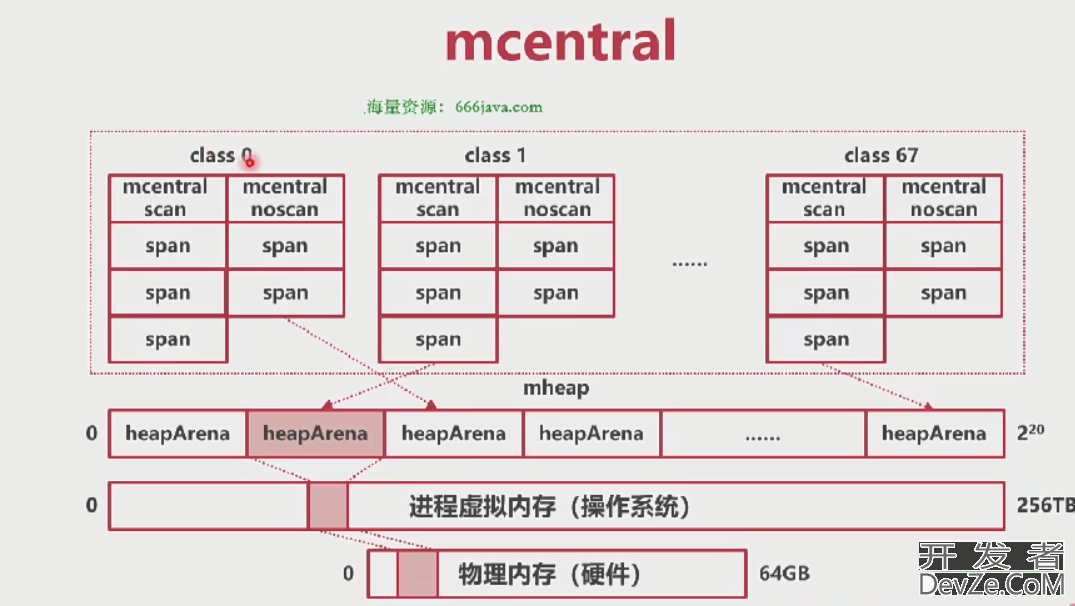 mcentral

海量资源：666java.com

class 0

| mcentral scan | mcentral noscan |
|---|---|
| span | span |
| span | span |
| span | |

class 1

| mcentral scan | mcentral noscan |
|---|---|
| span | span |
| span | span |
| span | |

......

class 67

| mcentral scan | mcentral noscan |
|---|---|
| span | span |
| span | span |
| span | |

mheap

0 heapArena heapArena heapArena heapArena ...... heapArena $2^{20}$

0 进程虚拟内存（操作系统） 256TB

0 物理内存（硬件） 64GB

开发者
DevZe.CoM